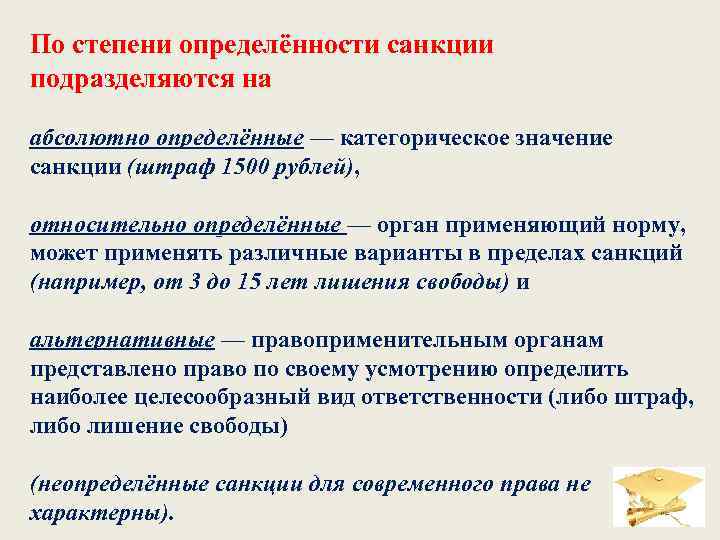 По степени определённости санкции подразделяются на

абсолютно определённые — категорическое значение санкции (штраф 1500 рублей),

относительно определённые — орган применяющий норму, может применять различные варианты в пределах санкций (например, от 3 до 15 лет лишения свободы) и

альтернативные — правоприменительным органам представлено право по своему усмотрению определить наиболее целесообразный вид ответственности (либо штраф, либо лишение свободы)

(неопределённые санкции для современного права не характерны).